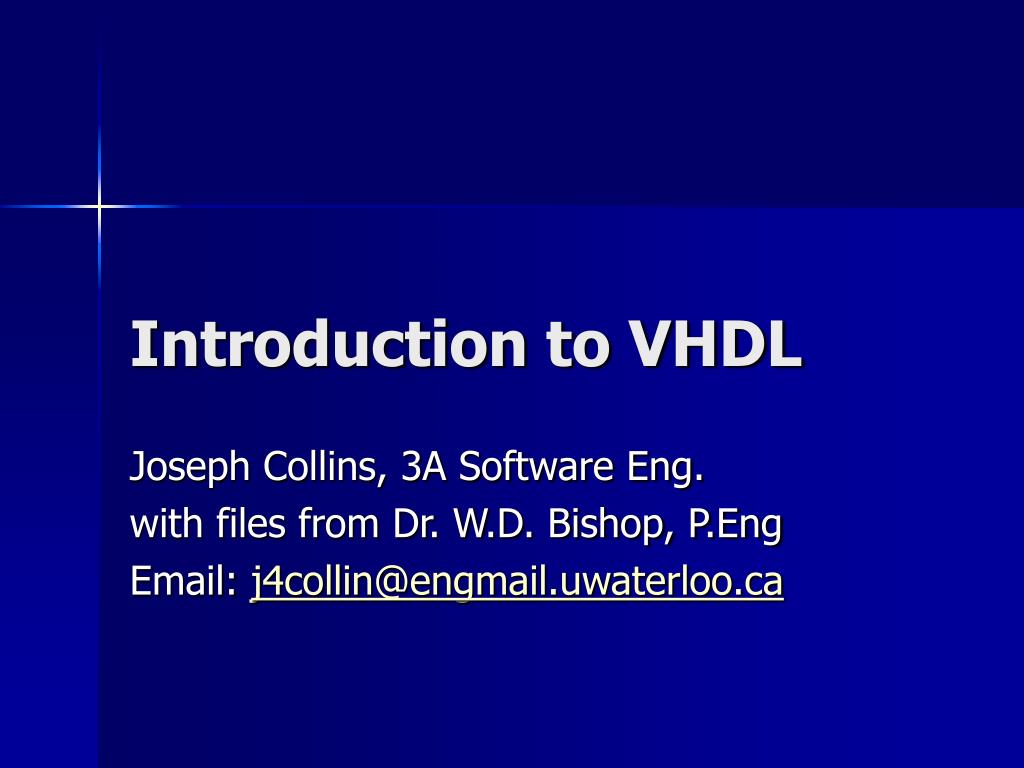 Introduction to VHDL

Joseph Collins, 3A Software Eng.
with files from Dr. W.D. Bishop, P.Eng
Email: j4collin@engmail.uwaterloo.ca